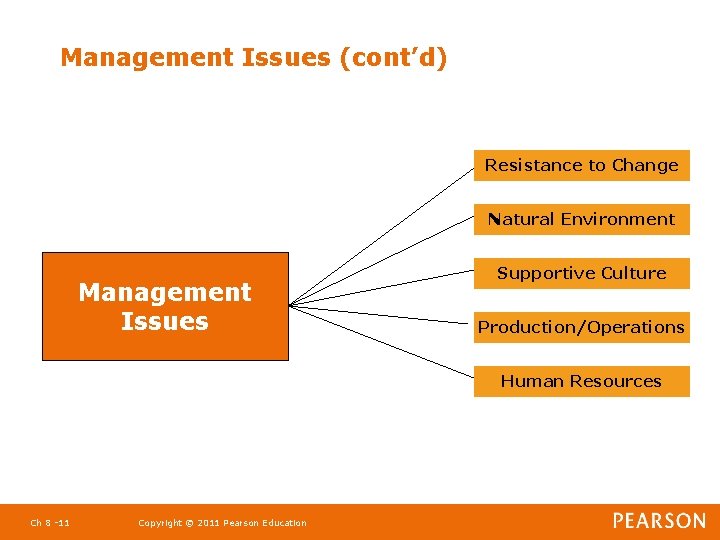 Management Issues (cont'd)

Management Issues

Resistance to Change

Natural Environment

Supportive Culture

Production/Operations

Human Resources

Ch 8 -11

Copyright © 2011 Pearson Education

PEARSON